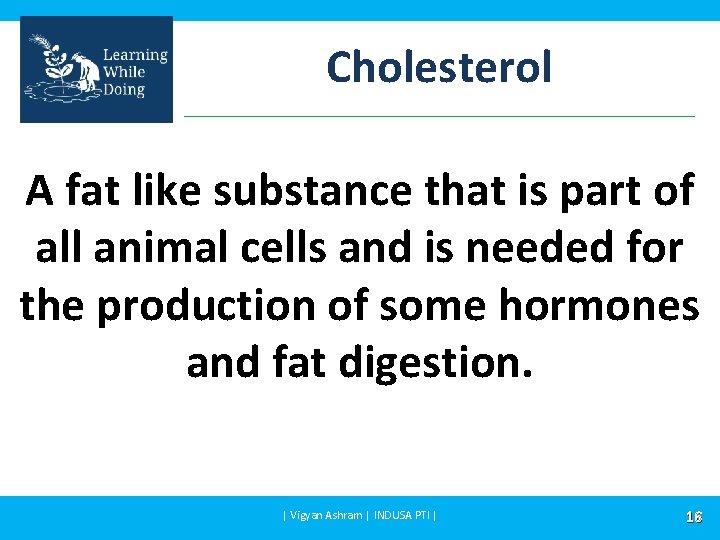 Learning While Doing

Cholesterol

A fat like substance that is part of all animal cells and is needed for the production of some hormones and fat digestion.

| Vigyan Ashram | INDUSA PTI |

16